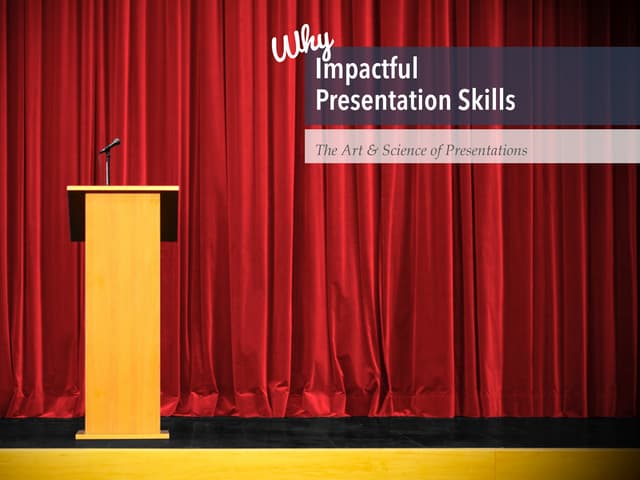 Why
Impactful
Presentation Skills

The Art & Science of Presentations